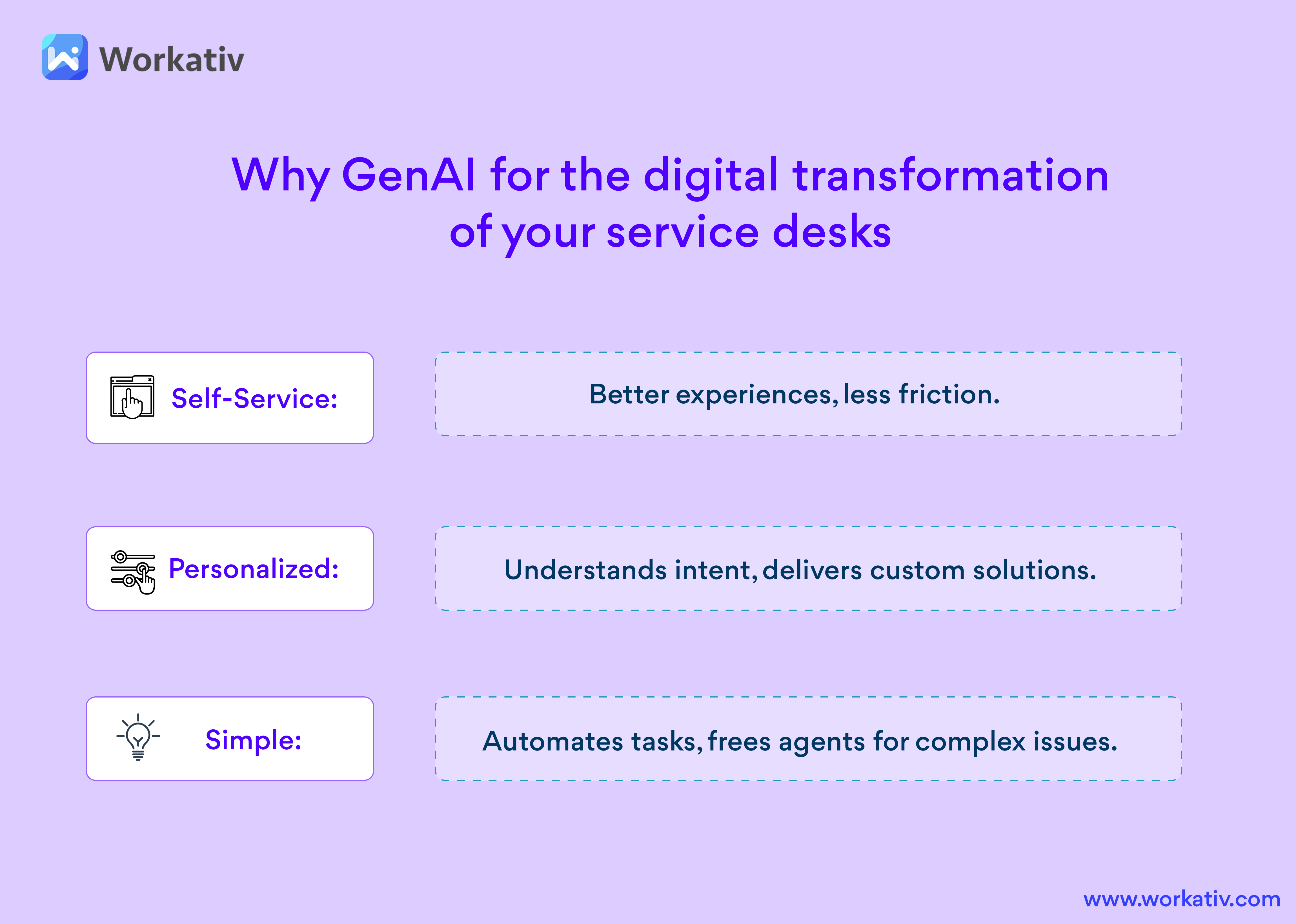 Workativ

Why GenAI for the digital transformation of your service desks

Self-Service:

Better experiences, less friction.

Personalized:

Understands intent, delivers custom solutions.

Simple:

Automates tasks, frees agents for complex issues.

www.workativ.com